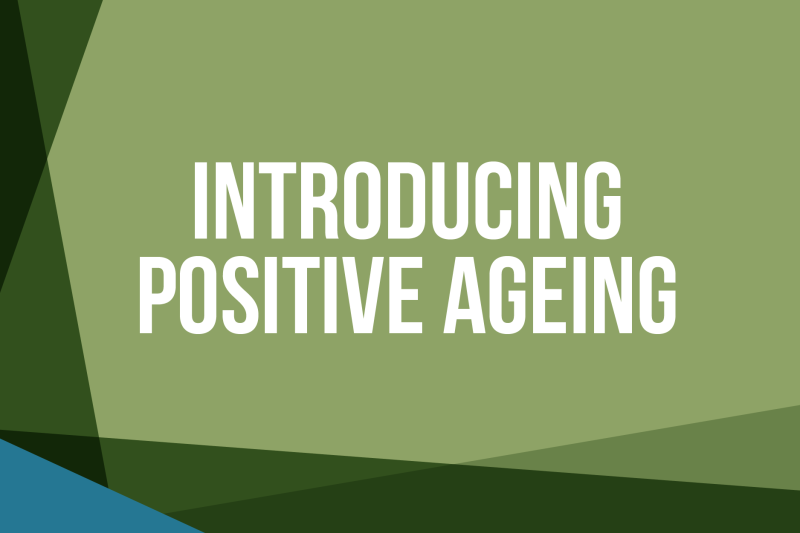 INTRODUCING
POSITIVE AGEING